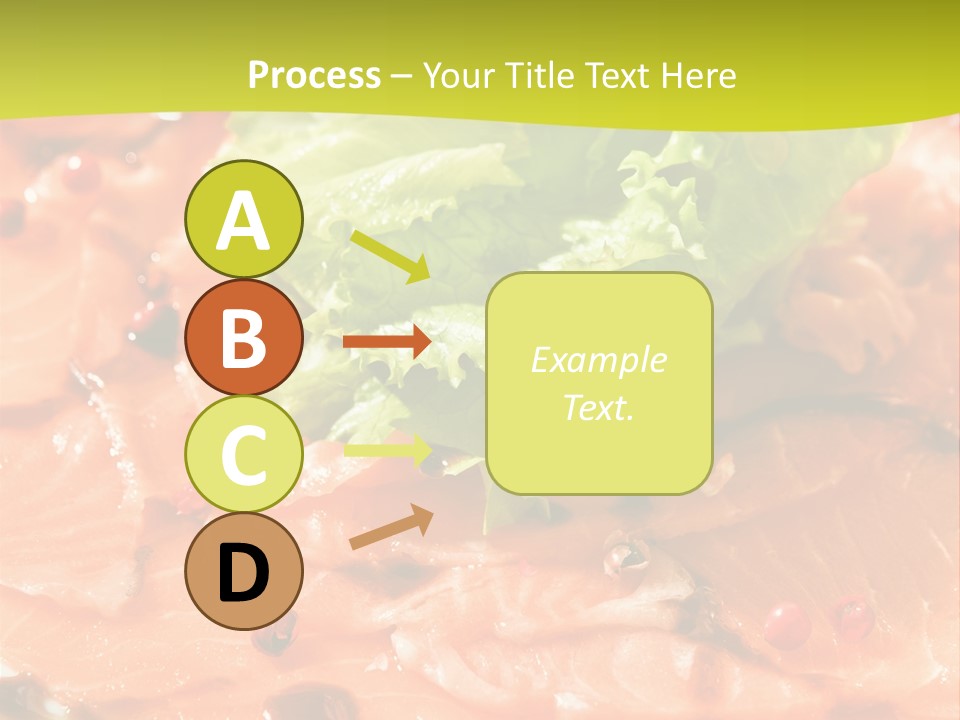 Process – Your Title Text Here

A

B

C

D

Example Text.